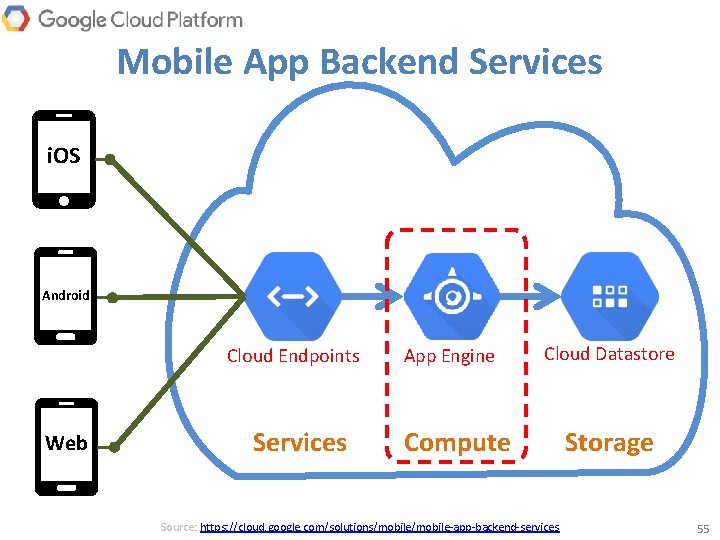 Google Cloud Platform

Mobile App Backend Services

iOS

Android

Web

Cloud Endpoints

App Engine

Cloud Datastore

Services

Compute

Storage

Source: https://cloud.google.com/solutions/mobile/mobile-app-backend-services

55